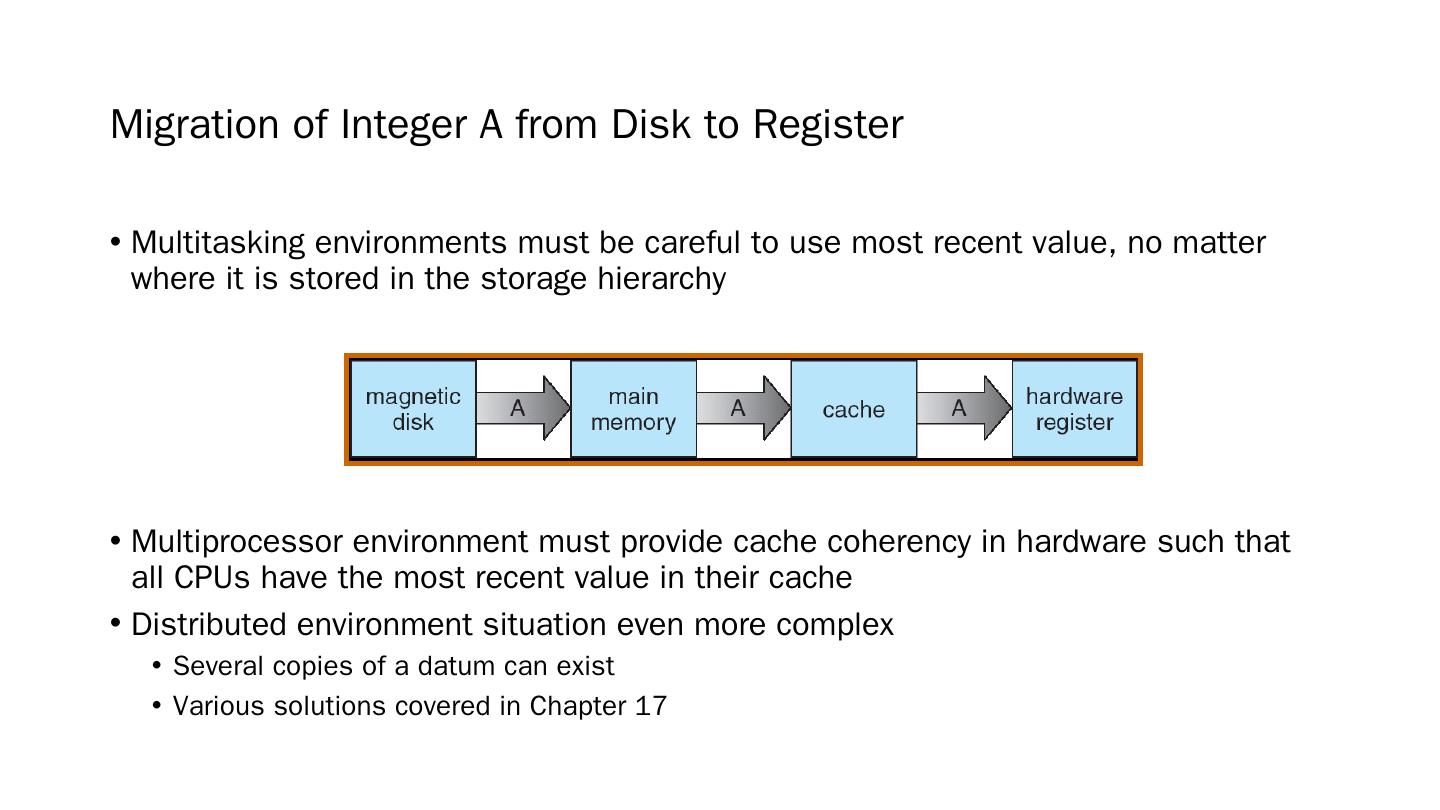 Migration of Integer A from Disk to Register

• Multitasking environments must be careful to use most recent value, no matter where it is stored in the storage hierarchy

magnetic disk A main memory A cache A hardware register

• Multiprocessor environment must provide cache coherency in hardware such that all CPUs have the most recent value in their cache

• Distributed environment situation even more complex

• Several copies of a datum can exist

• Various solutions covered in Chapter 17